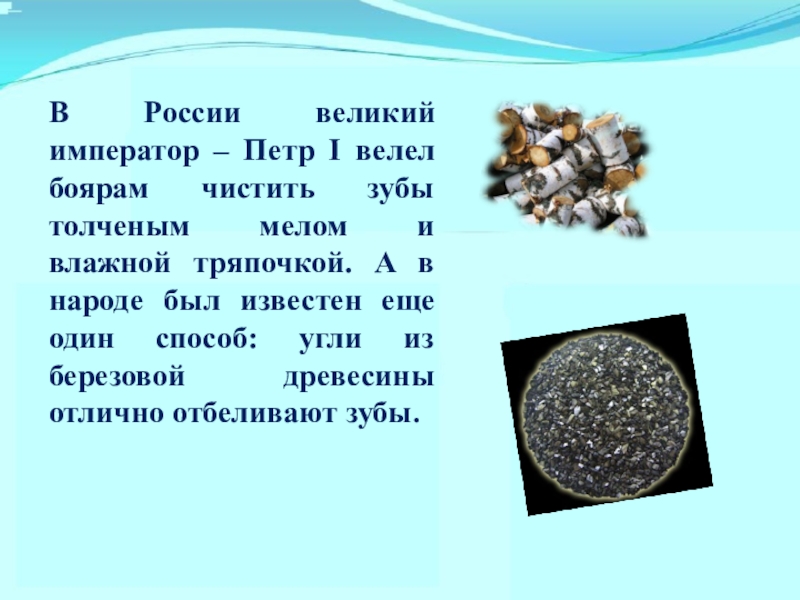 В России великий император – Петр I велел боярам чистить зубы толченым мелом и влажной тряпочкой. А в народе был известен еще один способ: угли из березовой древесины отлично отбеливают зубы.